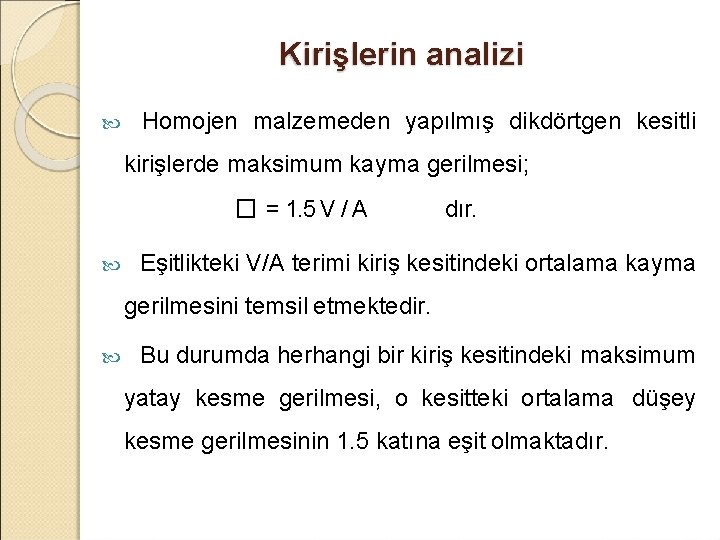 Kirişlerin analizi

Homojen malzemeden yapılmış dikdörtgen kesitli kirişlerde maksimum kayma gerilmesi;

□ = 1.5 V / A dır.

Eşitlikteki V/A terimi kiriş kesitindeki ortalama kayma gerilmesini temsil etmektedir.

Bu durumda herhangi bir kiriş kesitindeki maksimum yatay kesme gerilmesi, o kesitteki ortalama düşey kesme gerilmesinin 1.5 katına eşit olmaktadır.